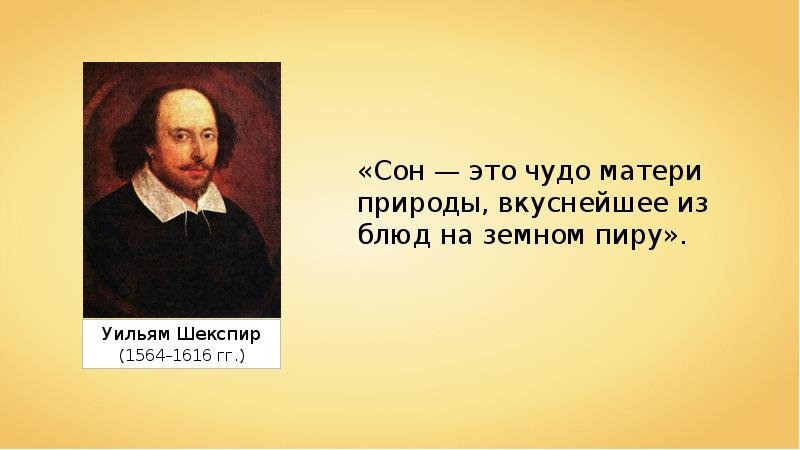 Уильям Шекспир
(1564–1616 гг.)

«Сон — это чудо матери природы, вкуснейшее из блюд на земном пиру».